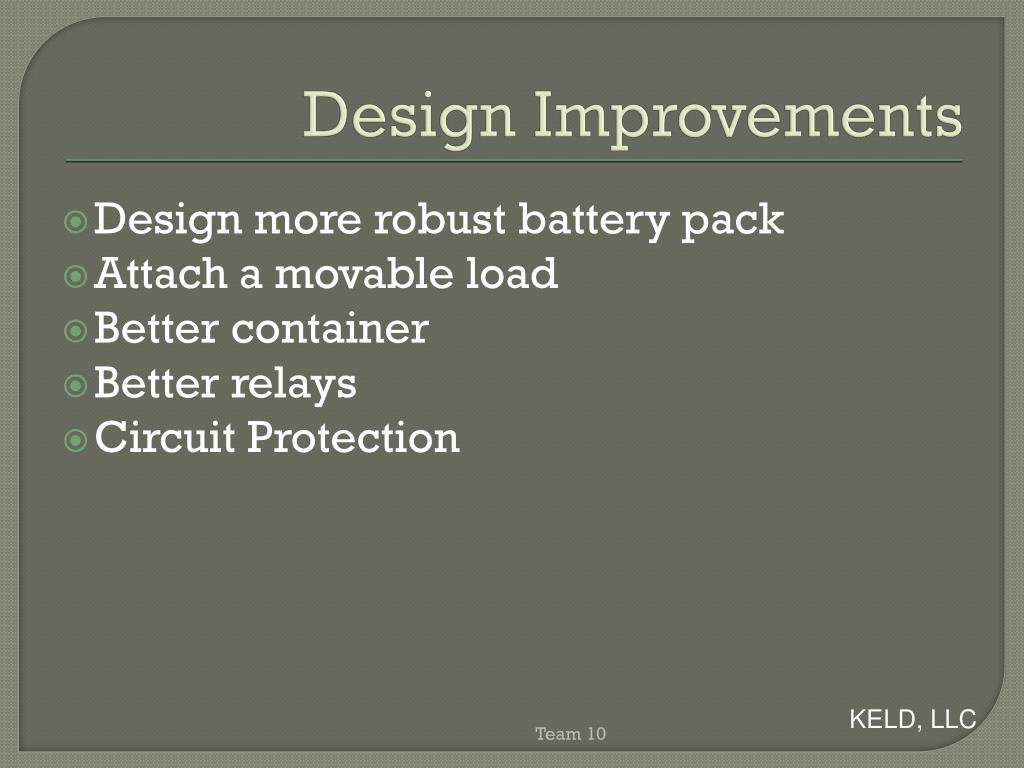 Design Improvements

Design more robust battery pack
Attach a movable load
Better container
Better relays
Circuit Protection

Team 10

KELD, LLC